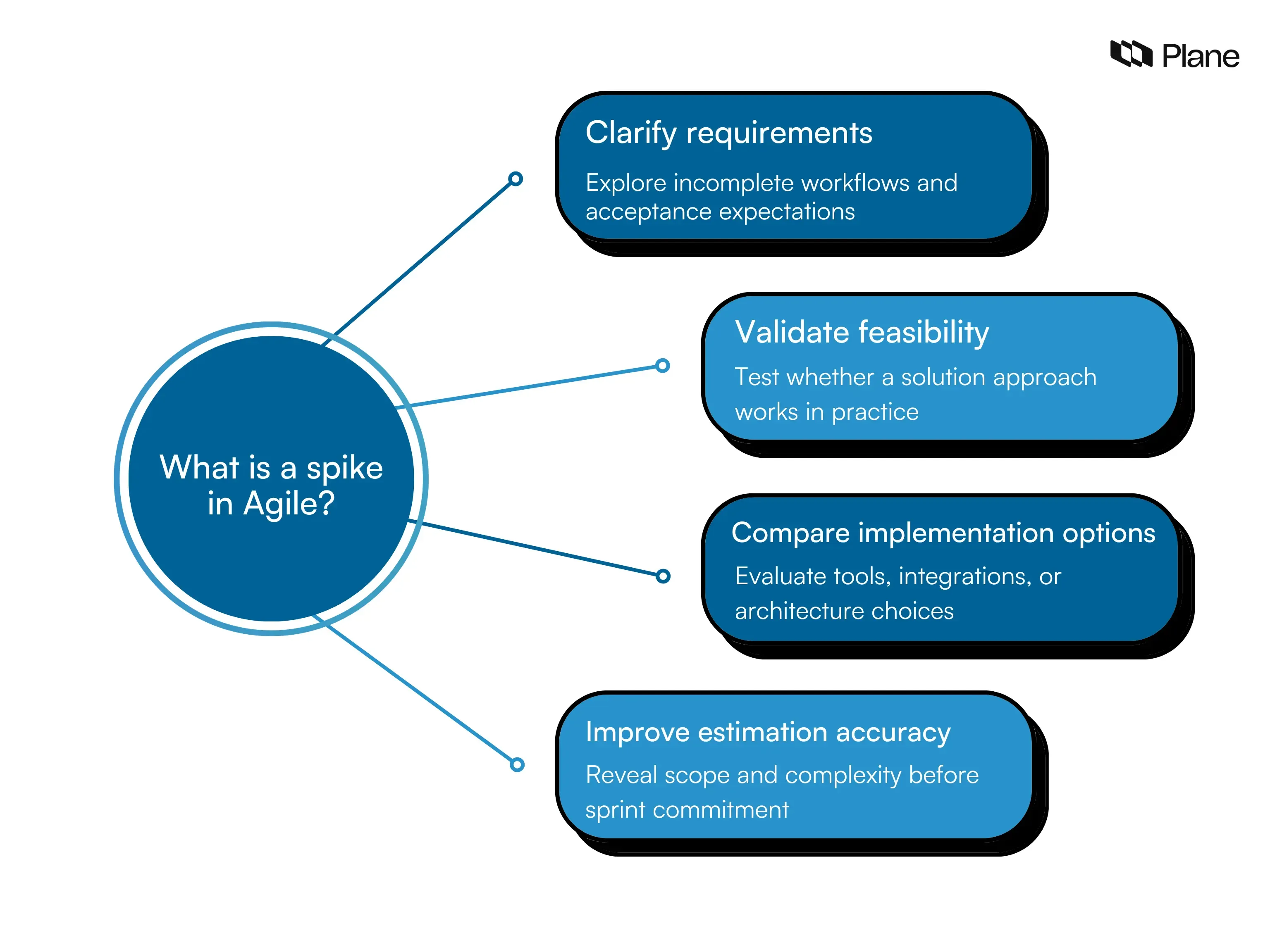 Plane

What is a spike in Agile?

Clarify requirements

Explore incomplete workflows and acceptance expectations

Validate feasibility

Test whether a solution approach works in practice

Compare implementation options

Evaluate tools, integrations, or architecture choices

Improve estimation accuracy

Reveal scope and complexity before sprint commitment